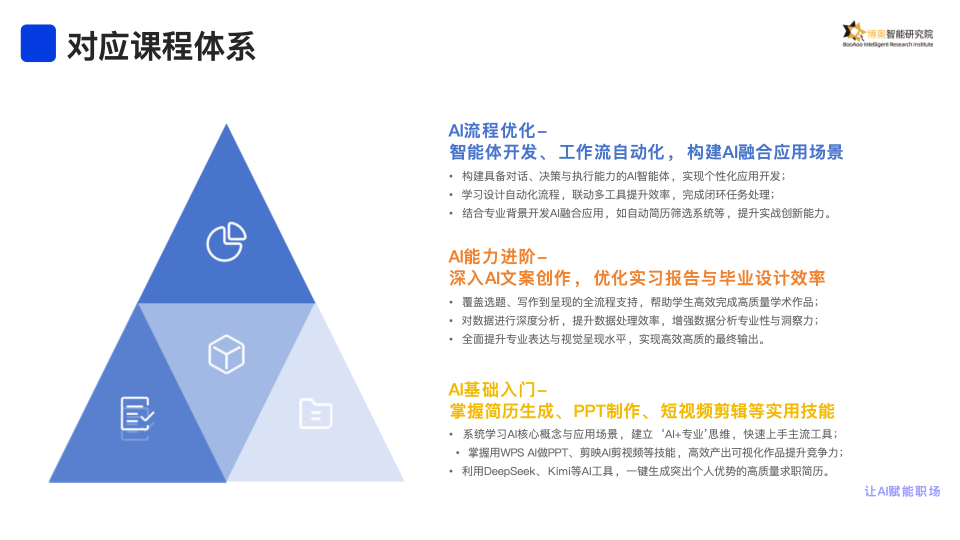 对应课程体系

博奥智能研究院
BooAoo Intelligent Research Institute

AI流程优化–
智能体开发、工作流自动化，构建AI融合应用场景

• 构建具备对话、决策与执行能力的AI智能体，实现个性化应用开发；
• 学习设计自动化流程，联动多工具提升效率，完成闭环任务处理；
• 结合专业背景开发AI融合应用，如自动简历筛选系统等，提升实战创新能力。

AI能力进阶–
深入AI文案创作，优化实习报告与毕业设计效率

• 覆盖选题、写作到呈现的全流程支持，帮助学生高效完成高质量学术作品；
• 对数据进行深度分析，提升数据处理效率，增强数据分析专业性与洞察力；
• 全面提升专业表达与视觉呈现水平，实现高效高质的最终输出。

AI基础入门–
掌握简历生成、PPT制作、短视频剪辑等实用技能

• 系统学习AI核心概念与应用场景，建立‘AI+专业’思维，快速上手主流工具；
• 掌握用WPS AI做PPT、剪映AI剪视频等技能，高效产出可视化作品提升竞争力；
• 利用DeepSeek、Kimi等AI工具，一键生成突出个人优势的高质量求职简历。

让AI赋能职场